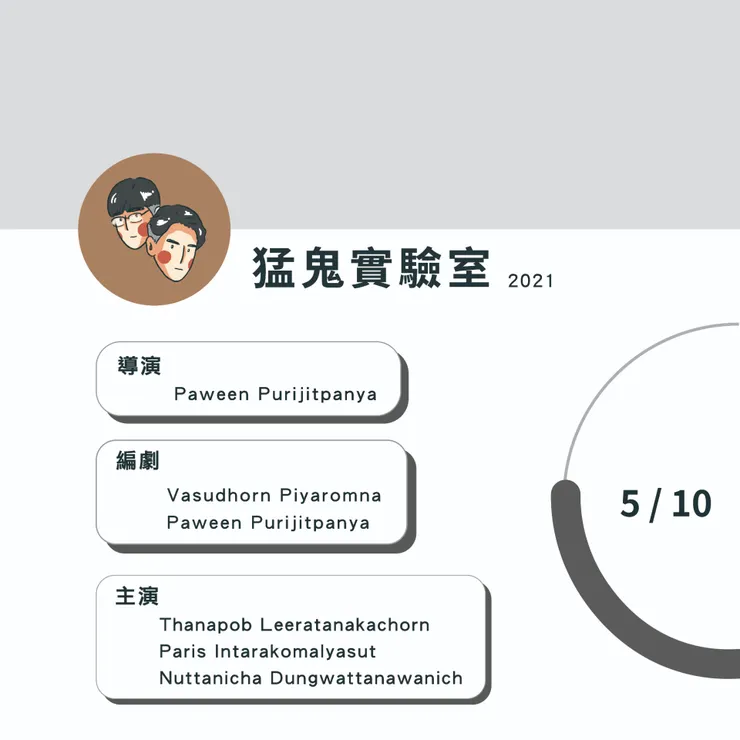 猛鬼實驗室 2021

導演
Paween Purijitpanya

編劇
Vasudhorn Piyaromna
Paween Purijitpanya

主演
Thanapob Leeratanakachorn
Paris Intarakomalyasut
Nuttanicha Dungwattanawanich

5 / 10